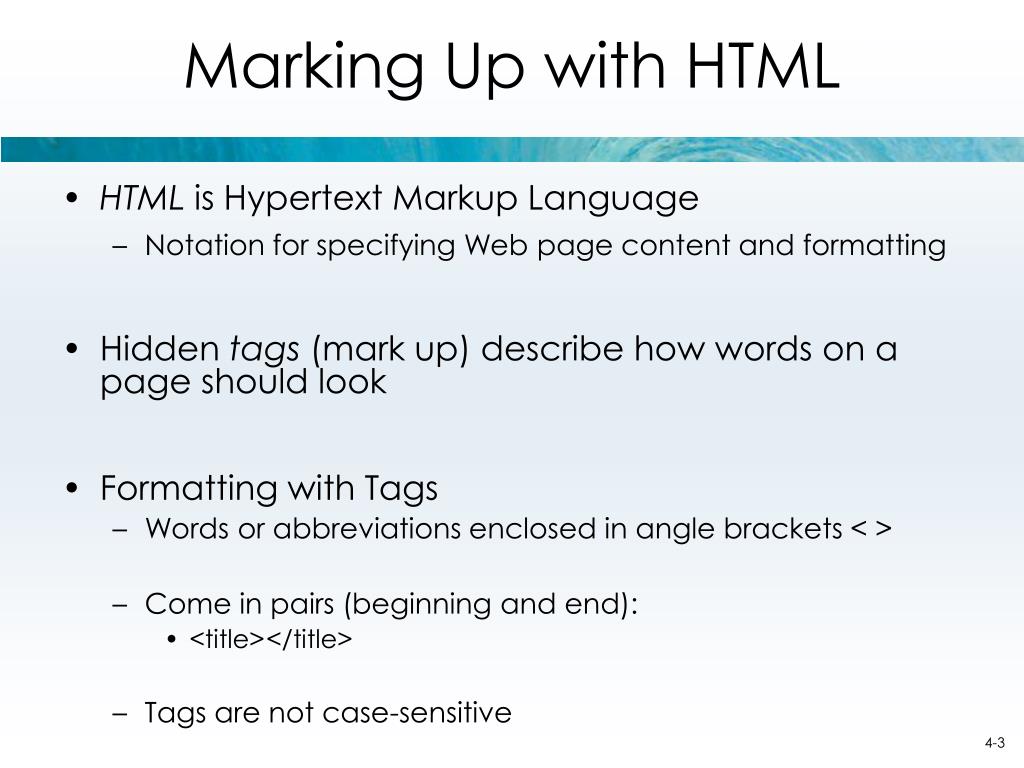 Marking Up with HTML

• HTML is Hypertext Markup Language
– Notation for specifying Web page content and formatting

• Hidden tags (mark up) describe how words on a page should look

• Formatting with Tags
– Words or abbreviations enclosed in angle brackets < >

– Come in pairs (beginning and end):
• <title></title>

– Tags are not case-sensitive

4-3